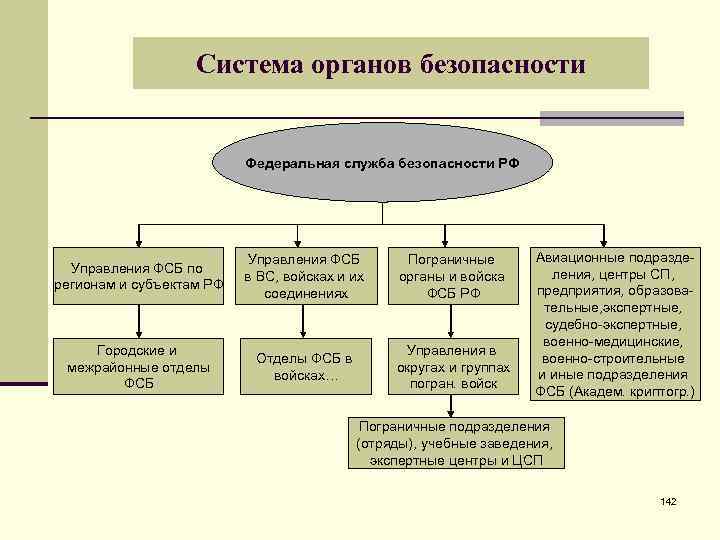 Система органов безопасности

Федеральная служба безопасности РФ

Управления ФСБ по регионам и субъектам РФ

Управления ФСБ в ВС, войсках и их соединениях

Пограничные органы и войска ФСБ РФ

Авиационные подразделения, центры СП, предприятия, образовательные,экспертные, судебно-экспертные, военно-медицинские, военно-строительные и иные подразделения ФСБ (Академ. криптогр.)

Городские и межрайонные отделы ФСБ

Отделы ФСБ в войсках…

Управления в округах и группах погран. войск

Пограничные подразделения (отряды), учебные заведения, экспертные центры и ЦСП

142